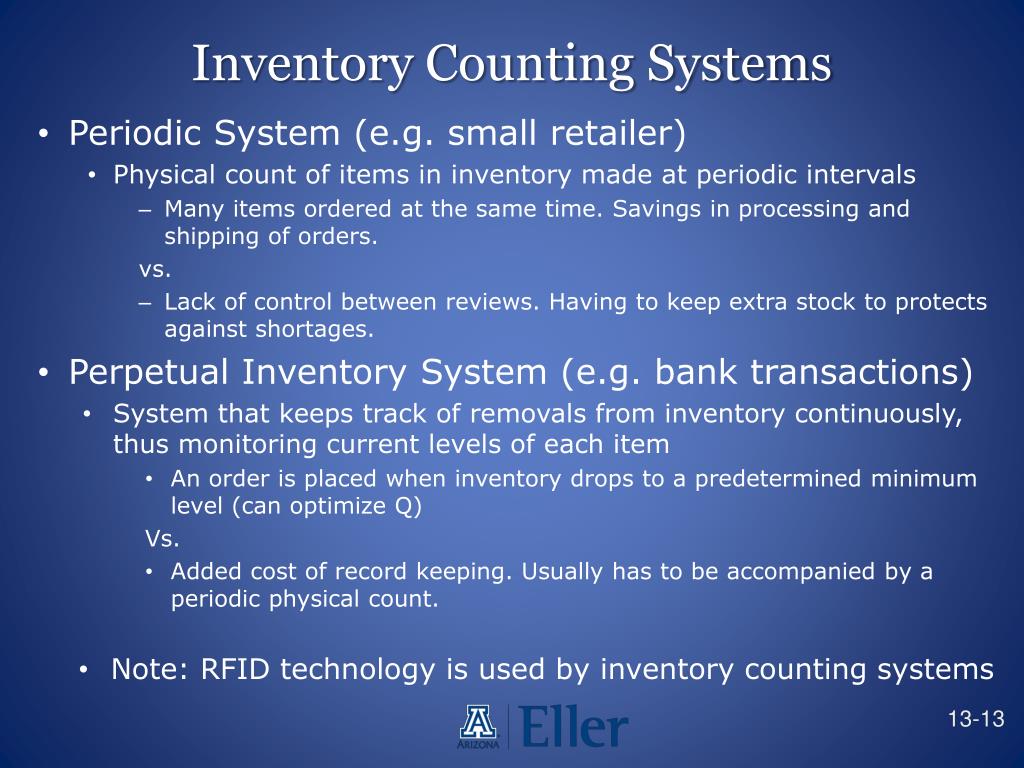 Inventory Counting Systems

• Periodic System (e.g. small retailer)
  • Physical count of items in inventory made at periodic intervals
    – Many items ordered at the same time. Savings in processing and shipping of orders.
    vs.
    – Lack of control between reviews. Having to keep extra stock to protects against shortages.
• Perpetual Inventory System (e.g. bank transactions)
  • System that keeps track of removals from inventory continuously, thus monitoring current levels of each item
    • An order is placed when inventory drops to a predetermined minimum level (can optimize Q)
    Vs.
    • Added cost of record keeping. Usually has to be accompanied by a periodic physical count.

• Note: RFID technology is used by inventory counting systems

A ARIZONA Eller

13-13